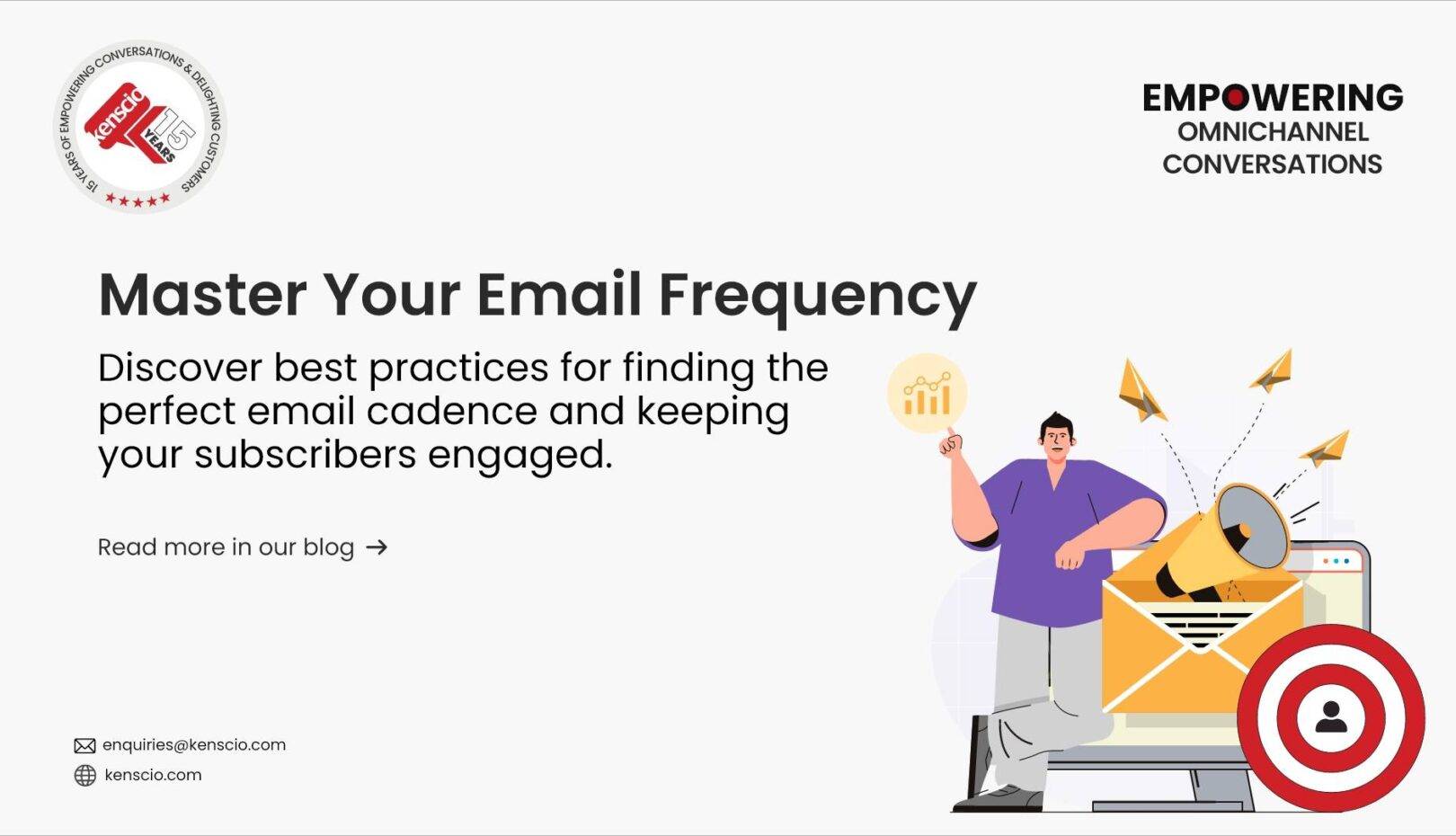 15 YEARS OF EMPOWERING CONVERSATIONS & DELIGHTING CUSTOMERS
kenscio
15 YEARS

EMPOWERING
OMNICHANNEL
CONVERSATIONS

Master Your Email Frequency

Discover best practices for finding the perfect email cadence and keeping your subscribers engaged.

Read more in our blog →

enquiries@kenscio.com
kenscio.com